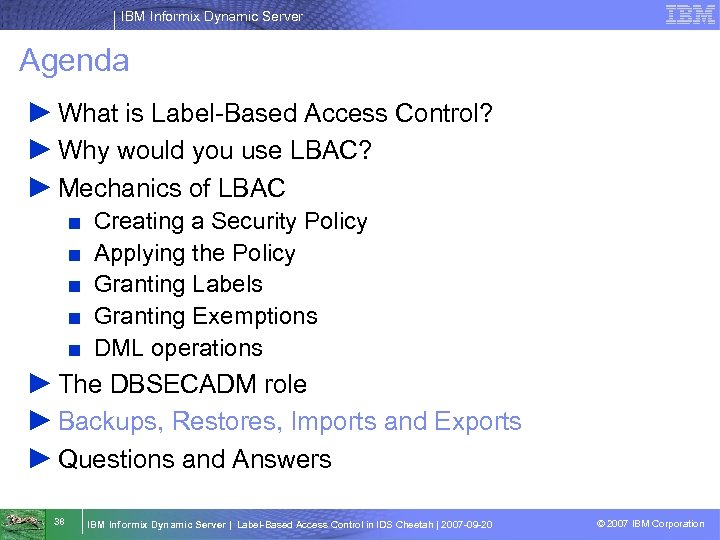 IBM Informix Dynamic Server

IBM

Agenda

► What is Label-Based Access Control?

► Why would you use LBAC?

► Mechanics of LBAC

■ Creating a Security Policy

■ Applying the Policy

■ Granting Labels

■ Granting Exemptions

■ DML operations

► The DBSECADM role

► Backups, Restores, Imports and Exports

► Questions and Answers

38

IBM Informix Dynamic Server | Label-Based Access Control in IDS Cheetah | 2007-09-20

© 2007 IBM Corporation